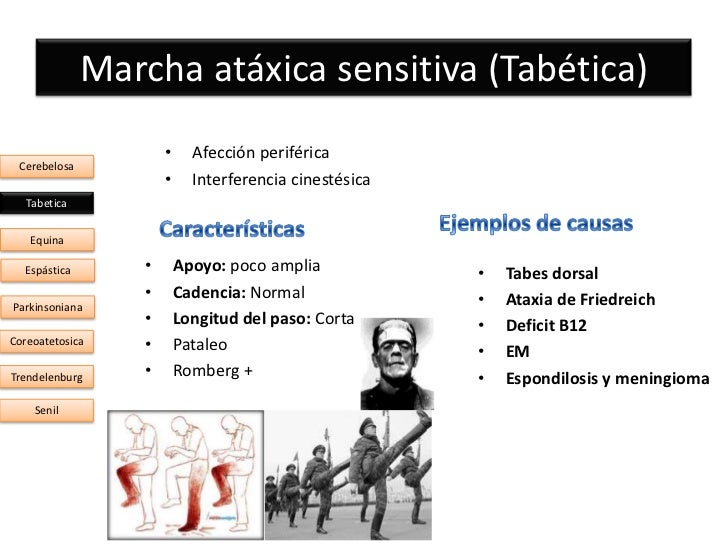 Marcha atáxica sensitiva (Tabética)

Cerebelosa
Tabetica
Equina
Espástica
Parkinsoniana
Coreoatetosica
Trendelenburg
Senil

• Afección periférica
• Interferencia cinestésica

Características

• **Apoyo:** poco amplia
• **Cadencia:** Normal
• **Longitud del paso:** Corta
• Pataleo
• Romberg +

Ejemplos de causas

• **Tabes dorsal**
• **Ataxia de Friedreich**
• **Deficit B12**
• **EM**
• **Espondilosis y meningioma**